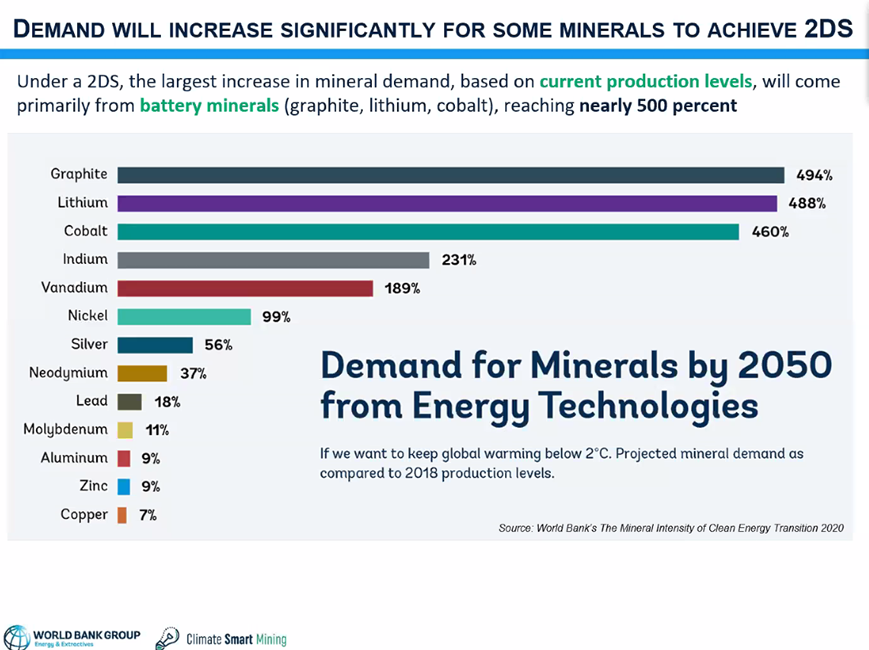 DEMAND WILL INCREASE SIGNIFICANTLY FOR SOME MINERALS TO ACHIEVE 2DS

Under a 2DS, the largest increase in mineral demand, based on current production levels, will come primarily from battery minerals (graphite, lithium, cobalt), reaching nearly 500 percent

Graphite 494%
Lithium 488%
Cobalt 460%
Indium 231%
Vanadium 189%
Nickel 99%
Silver 56%
Neodymium 37%
Lead 18%
Molybdenum 11%
Aluminum 9%
Zinc 9%
Copper 7%

Demand for Minerals by 2050 from Energy Technologies

If we want to keep global warming below 2°C. Projected mineral demand as compared to 2018 production levels.

Source: World Bank's The Mineral Intensity of Clean Energy Transition 2020

WORLD BANK GROUP
Energy & Extractives

Climate Smart Mining